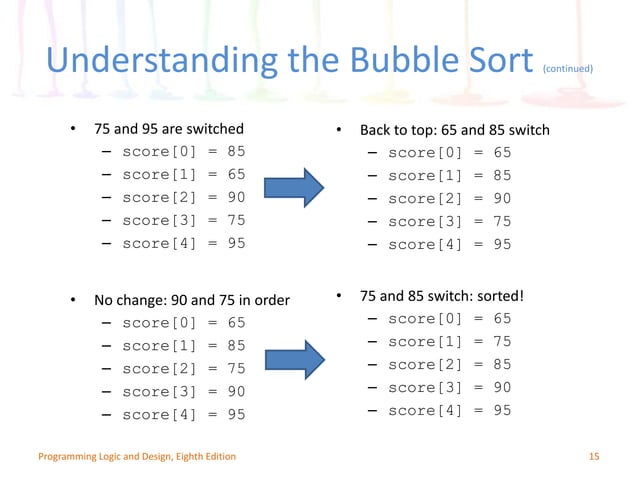 Understanding the Bubble Sort (continued)

• 75 and 95 are switched
– score[0] = 85
– score[1] = 65
– score[2] = 90
– score[3] = 75
– score[4] = 95

• Back to top: 65 and 85 switch
– score[0] = 65
– score[1] = 85
– score[2] = 90
– score[3] = 75
– score[4] = 95

• No change: 90 and 75 in order
– score[0] = 65
– score[1] = 85
– score[2] = 75
– score[3] = 90
– score[4] = 95

• 75 and 85 switch: sorted!
– score[0] = 65
– score[1] = 75
– score[2] = 85
– score[3] = 90
– score[4] = 95

Programming Logic and Design, Eighth Edition

15